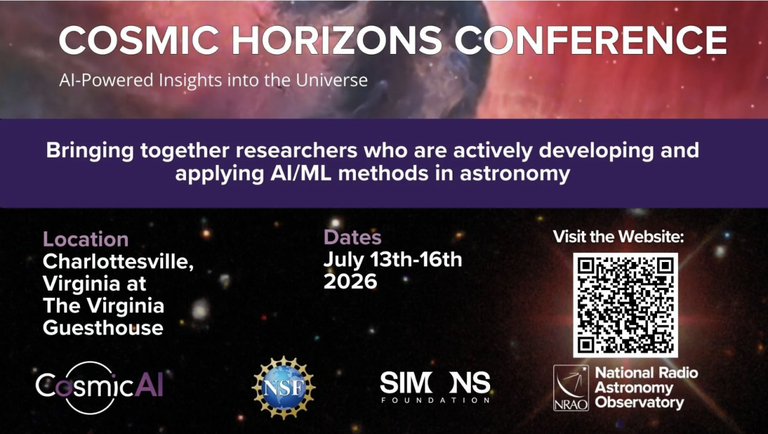 COSMIC HORIZONS CONFERENCE

AI-Powered Insights into the Universe

Bringing together researchers who are actively developing and applying AI/ML methods in astronomy

Location
Charlottesville, Virginia at The Virginia Guesthouse

Dates
July 13th-16th 2026

Visit the Website:

CosmicAI

NSF

SIMONS FOUNDATION

NRAO

National Radio Astronomy Observatory